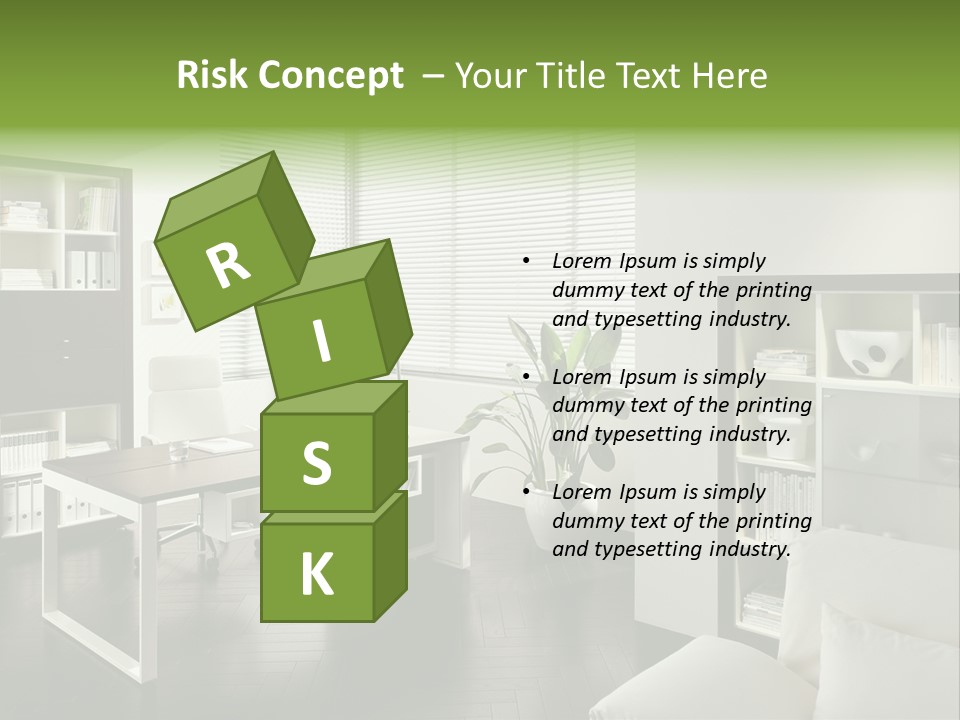 Risk Concept – Your Title Text Here

R
I
S
K

• Lorem Ipsum is simply dummy text of the printing and typesetting industry.

• Lorem Ipsum is simply dummy text of the printing and typesetting industry.

• Lorem Ipsum is simply dummy text of the printing and typesetting industry.